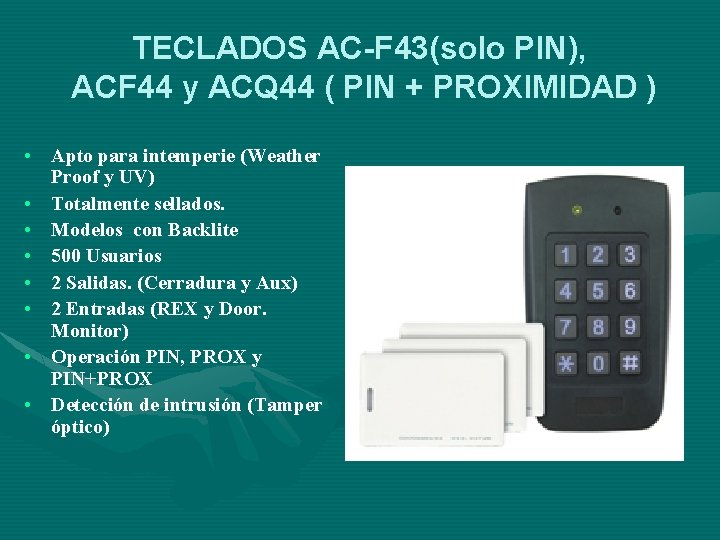 TECLADOS AC-F43(solo PIN), ACF44 y ACQ44 ( PIN + PROXIMIDAD )

• Apto para intemperie (Weather Proof y UV)
• Totalmente sellados.
• Modelos con Backlite
• 500 Usuarios
• 2 Salidas. (Cerradura y Aux)
• 2 Entradas (REX y Door. Monitor)
• Operación PIN, PROX y PIN+PROX
• Detección de intrusión (Tamper óptico)

1 2 3
4 5 6
7 8 9
* 0 #